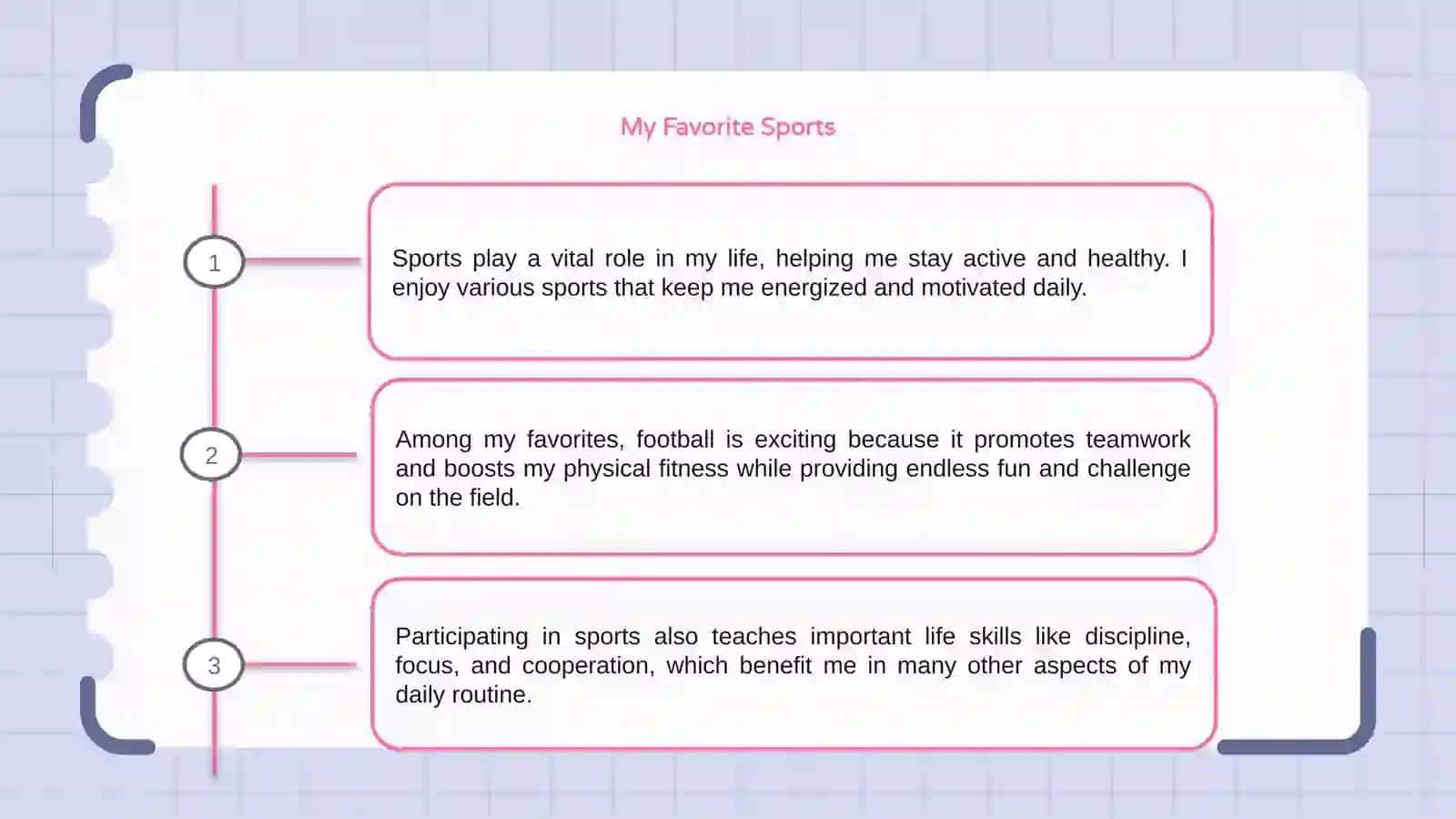 My Favorite Sports

1

Sports play a vital role in my life, helping me stay active and healthy. I enjoy various sports that keep me energized and motivated daily.

2

Among my favorites, football is exciting because it promotes teamwork and boosts my physical fitness while providing endless fun and challenge on the field.

3

Participating in sports also teaches important life skills like discipline, focus, and cooperation, which benefit me in many other aspects of my daily routine.